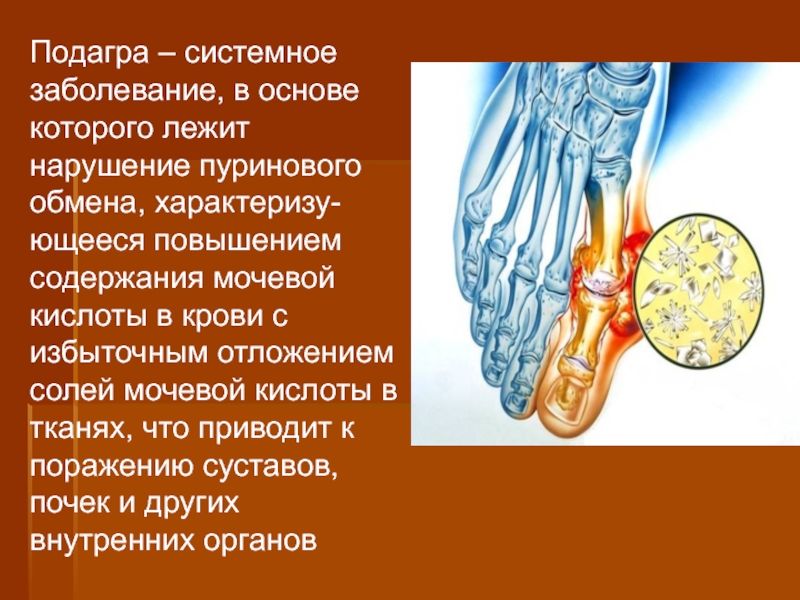 Подагра – системное заболевание, в основе которого лежит нарушение пуринового обмена, характеризующееся повышением содержания мочевой кислоты в крови с избыточным отложением солей мочевой кислоты в тканях, что приводит к поражению суставов, почек и других внутренних органов